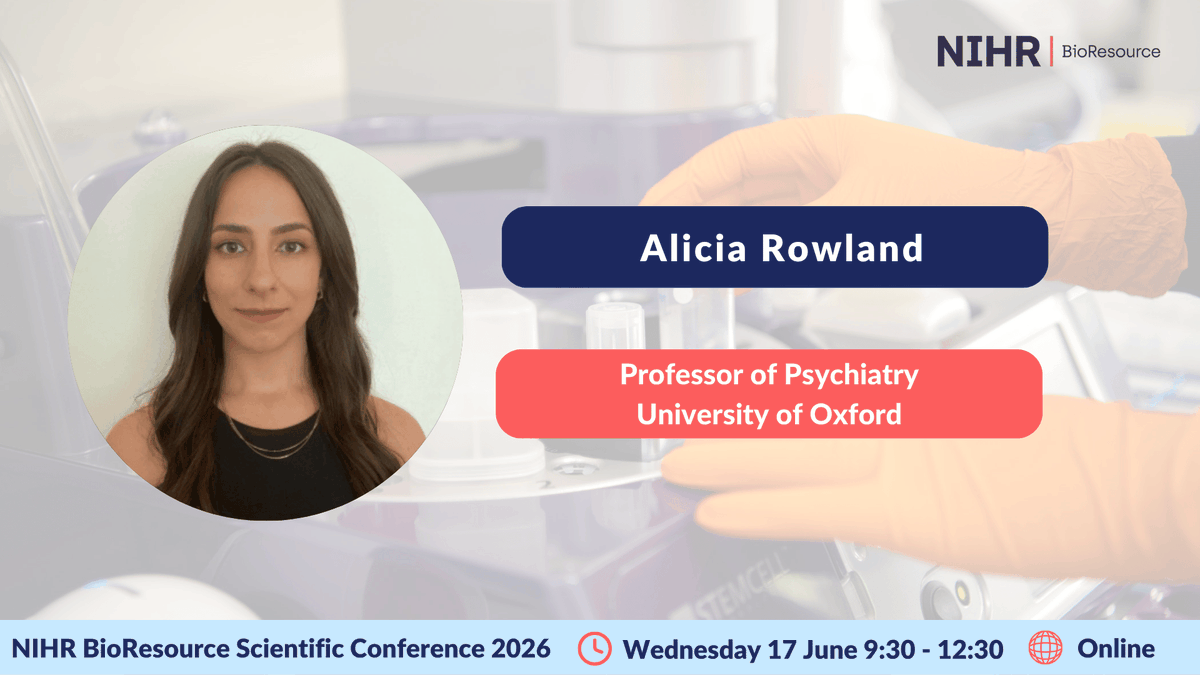 NIHR | BioResource

Alicia Rowland

Professor of Psychiatry
University of Oxford

NIHR BioResource Scientific Conference 2026

Wednesday 17 June 9:30 - 12:30

Online